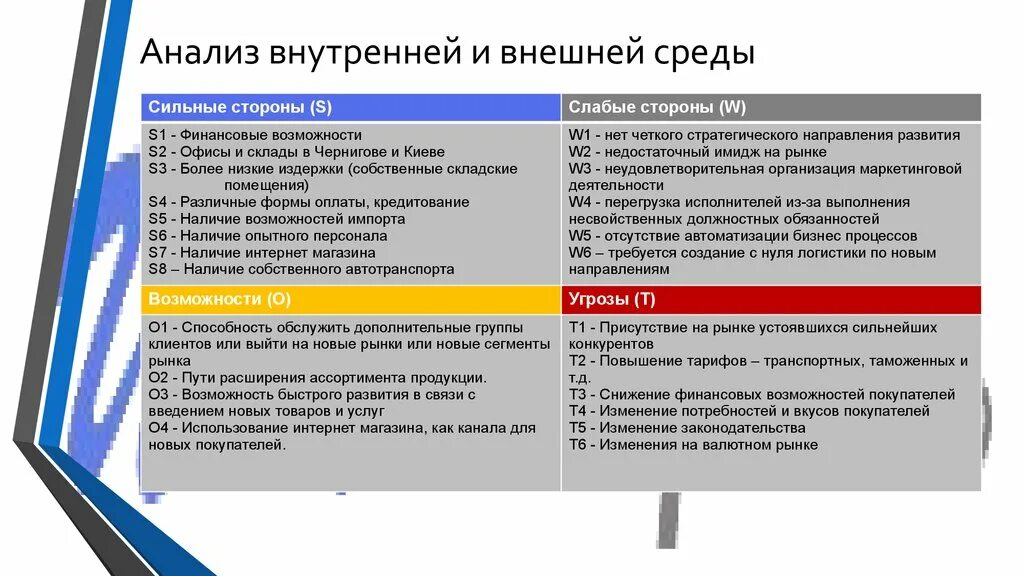 Анализ внутренней и внешней среды

| Сильные стороны (S) | Слабые стороны (W) |
|---|---|
| S1 - Финансовые возможности<br>S2 - Офисы и склады в Чернигове и Киеве<br>S3 - Более низкие издержки (собственные складские помещения)<br>S4 - Различные формы оплаты, кредитование<br>S5 - Наличие возможностей импорта<br>S6 - Наличие опытного персонала<br>S7 - Наличие интернет магазина<br>S8 – Наличие собственного автотранспорта | W1 - нет четкого стратегического направления развития<br>W2 - недостаточный имидж на рынке<br>W3 - неудовлетворительная организация маркетинговой деятельности<br>W4 - перегрузка исполнителей из-за выполнения несвойственных должностных обязанностей<br>W5 - отсутствие автоматизации бизнес процессов<br>W6 – требуется создание с нуля логистики по новым направлениям |
| Возможности (O) | Угрозы (T) |
| O1 - Способность обслужить дополнительные группы клиентов или выйти на новые рынки или новые сегменты рынка<br>O2 - Пути расширения ассортимента продукции.<br>O3 - Возможность быстрого развития в связи с введением новых товаров и услуг<br>O4 - Использование интернет магазина, как канала для новых покупателей. | T1 - Присутствие на рынке устоявшихся сильнейших конкурентов<br>T2 - Повышение тарифов – транспортных, таможенных и т.д.<br>T3 - Снижение финансовых возможностей покупателей<br>T4 - Изменение потребностей и вкусов покупателей<br>T5 - Изменение законодательства<br>T6 - Изменения на валютном рынке |